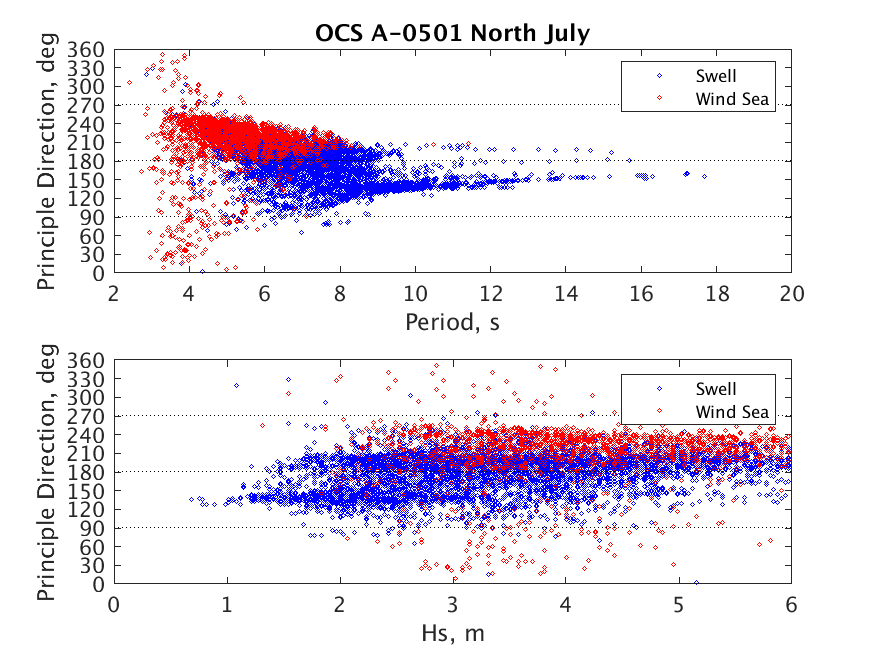 OCS A-0501 North July

Principle Direction, deg

360
330
300
270
240
210
180
150
120
90
60
30
0

Swell
Wind Sea

2 4 6 8 10 12 14 16 18 20

Period, s

Principle Direction, deg

360
330
300
270
240
210
180
150
120
90
60
30
0

Swell
Wind Sea

0 1 2 3 4 5 6

Hs, m